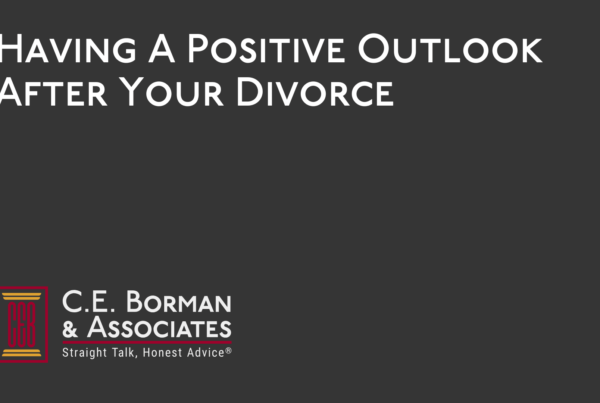 Having A Positive Outlook After Your Divorce

CEB

C.E. Borman & Associates
Straight Talk, Honest Advice®